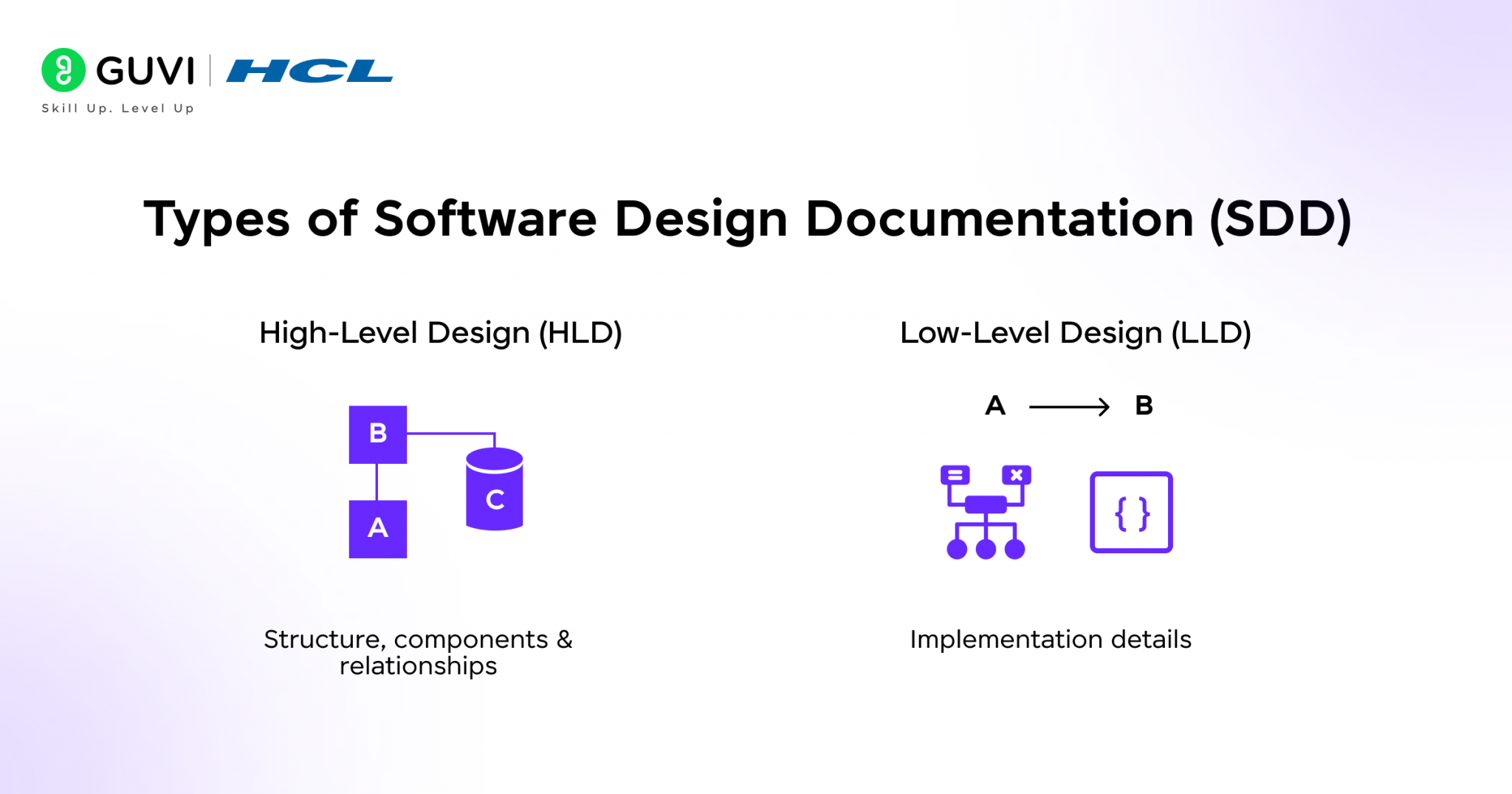 GUVI | HCL
Skill Up. Level Up

Types of Software Design Documentation (SDD)

High-Level Design (HLD)

B

C

A

Structure, components & relationships

Low-Level Design (LLD)

A → B

{ }

Implementation details